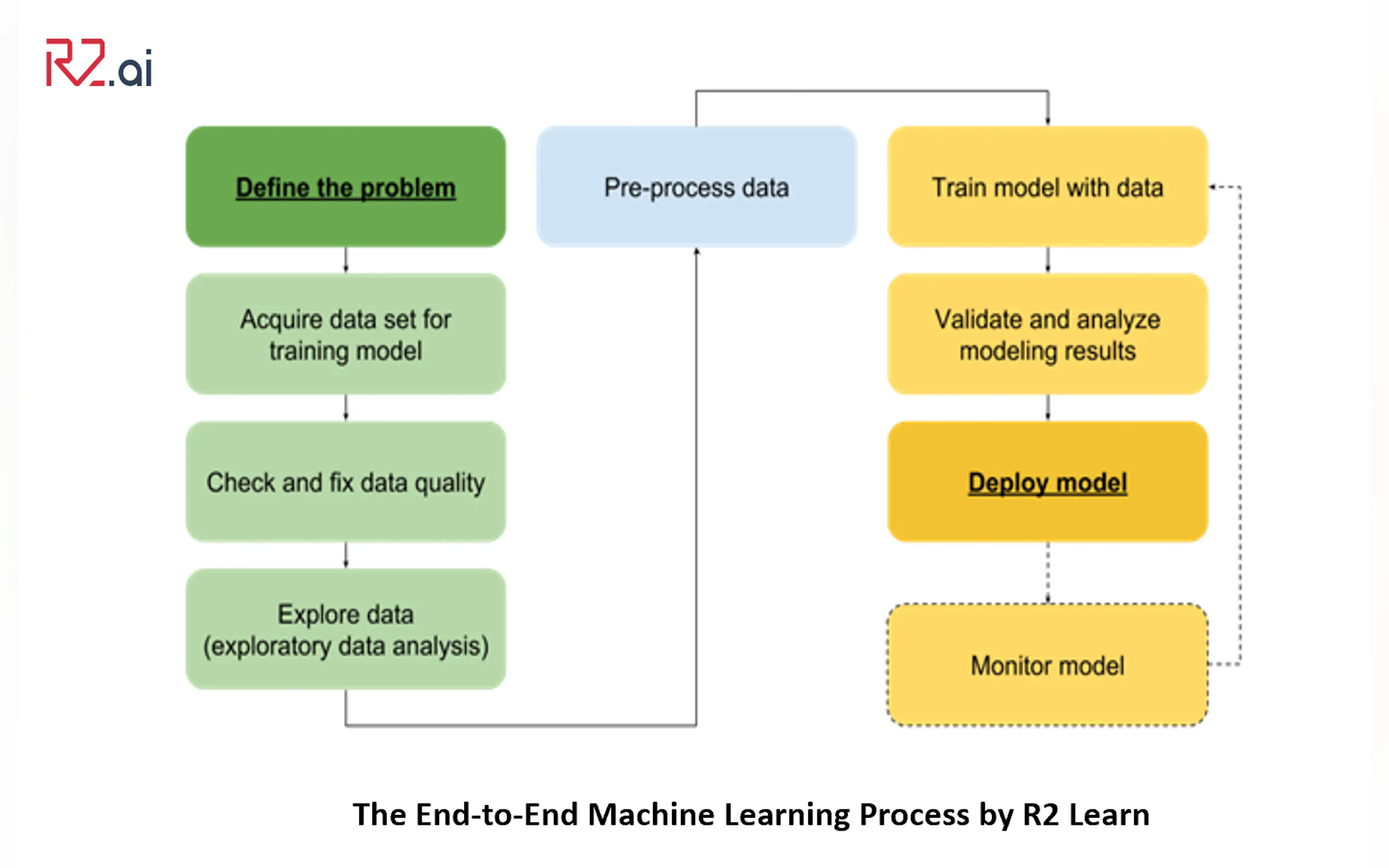 R2.ai

Define the problem

Acquire data set for training model

Check and fix data quality

Explore data (exploratory data analysis)

Pre-process data

Train model with data

Validate and analyze modeling results

Deploy model

Monitor model

The End-to-End Machine Learning Process by R2 Learn